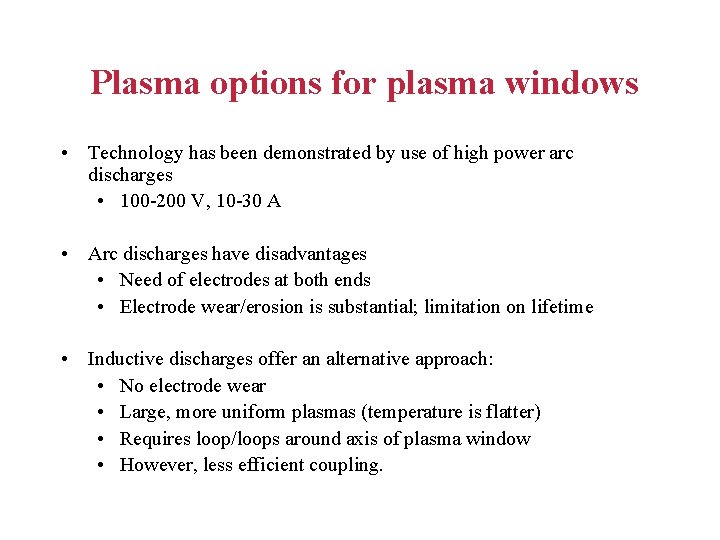 Plasma options for plasma windows

• Technology has been demonstrated by use of high power arc discharges
  • 100-200 V, 10-30 A

• Arc discharges have disadvantages
  • Need of electrodes at both ends
  • Electrode wear/erosion is substantial; limitation on lifetime

• Inductive discharges offer an alternative approach:
  • No electrode wear
  • Large, more uniform plasmas (temperature is flatter)
  • Requires loop/loops around axis of plasma window
  • However, less efficient coupling.